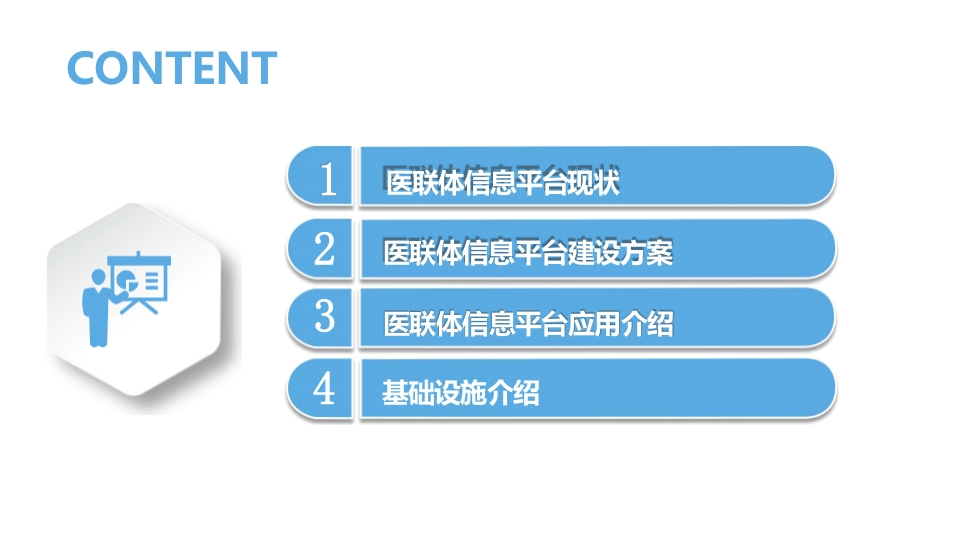 CONTENT

1 医联体信息平台现状

2 医联体信息平台建设方案

3 医联体信息平台应用介绍

4 基础设施介绍